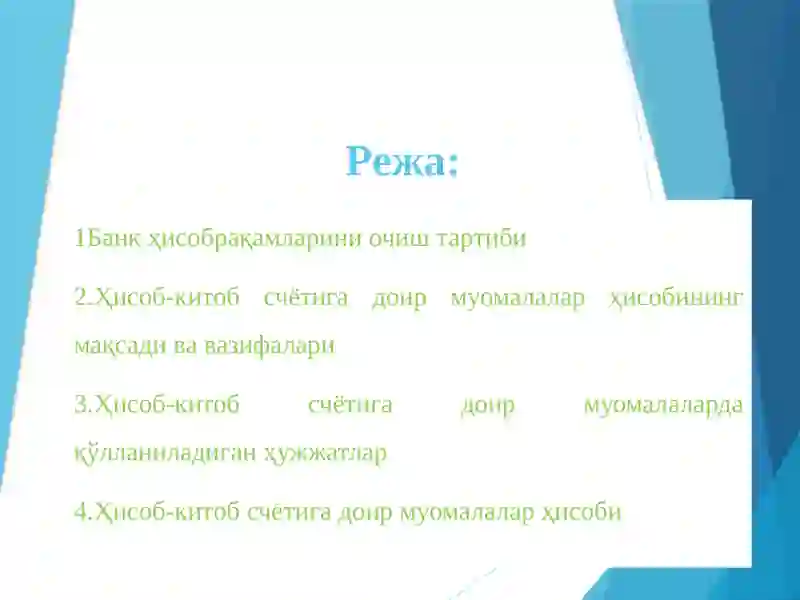 Режа:

1Банк ҳисобрақамларини очиш тартиби

2.Ҳисоб-китоб счётига доир муомалалар ҳисобининг мақсади ва вазифалари

3.Ҳисоб-китоб счётига доир муомалаларда қўлланиладиган ҳужжатлар

4.Ҳисоб-китоб счётига доир муомалалар ҳисоби